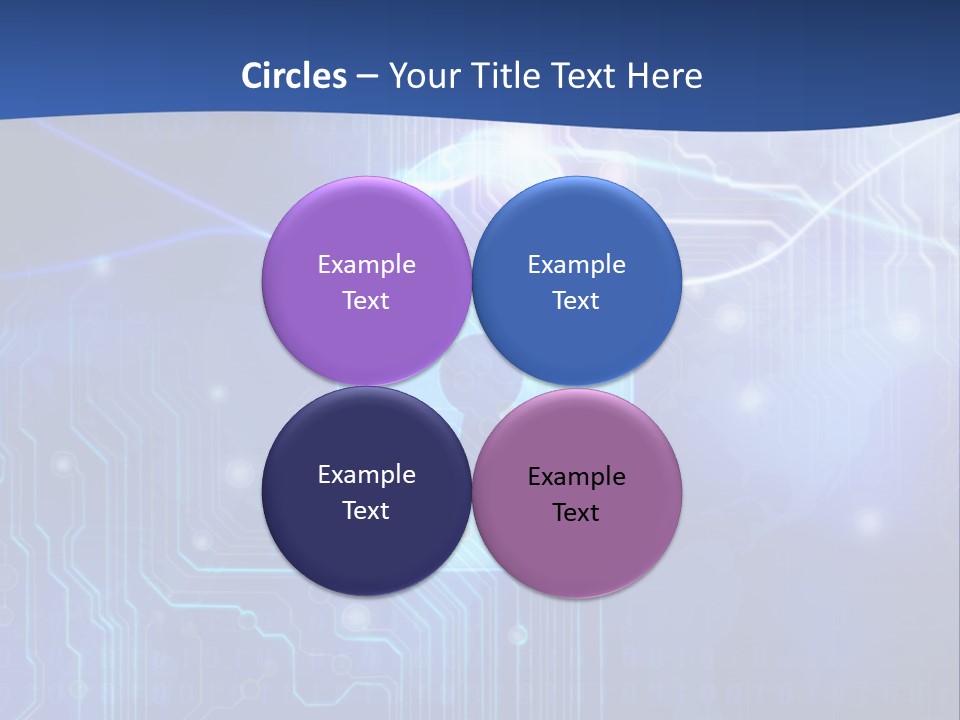 Circles – Your Title Text Here

Example Text

Example Text

Example Text

Example Text